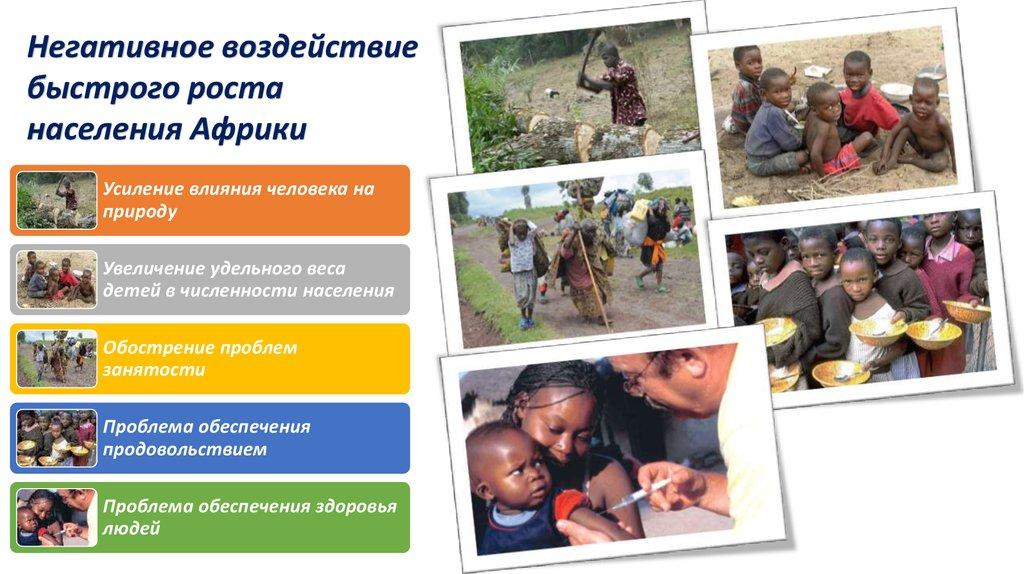 Негативное воздействие быстрого роста населения Африки

Усиление влияния человека на природу

Увеличение удельного веса детей в численности населения

Обострение проблем занятости

Проблема обеспечения продовольствием

Проблема обеспечения здоровья людей